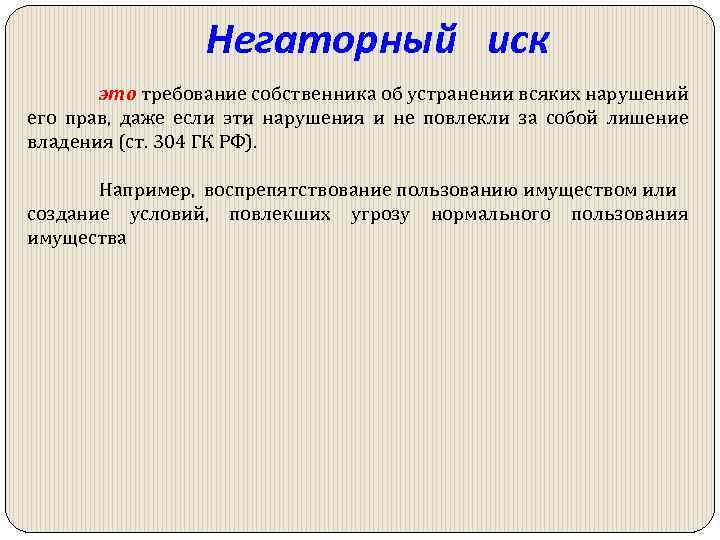 Негаторный иск

это требование собственника об устранении всяких нарушений его прав, даже если эти нарушения и не повлекли за собой лишение владения (ст. 304 ГК РФ).

Например, воспрепятствование пользованию имуществом или создание условий, повлекших угрозу нормального пользования имущества